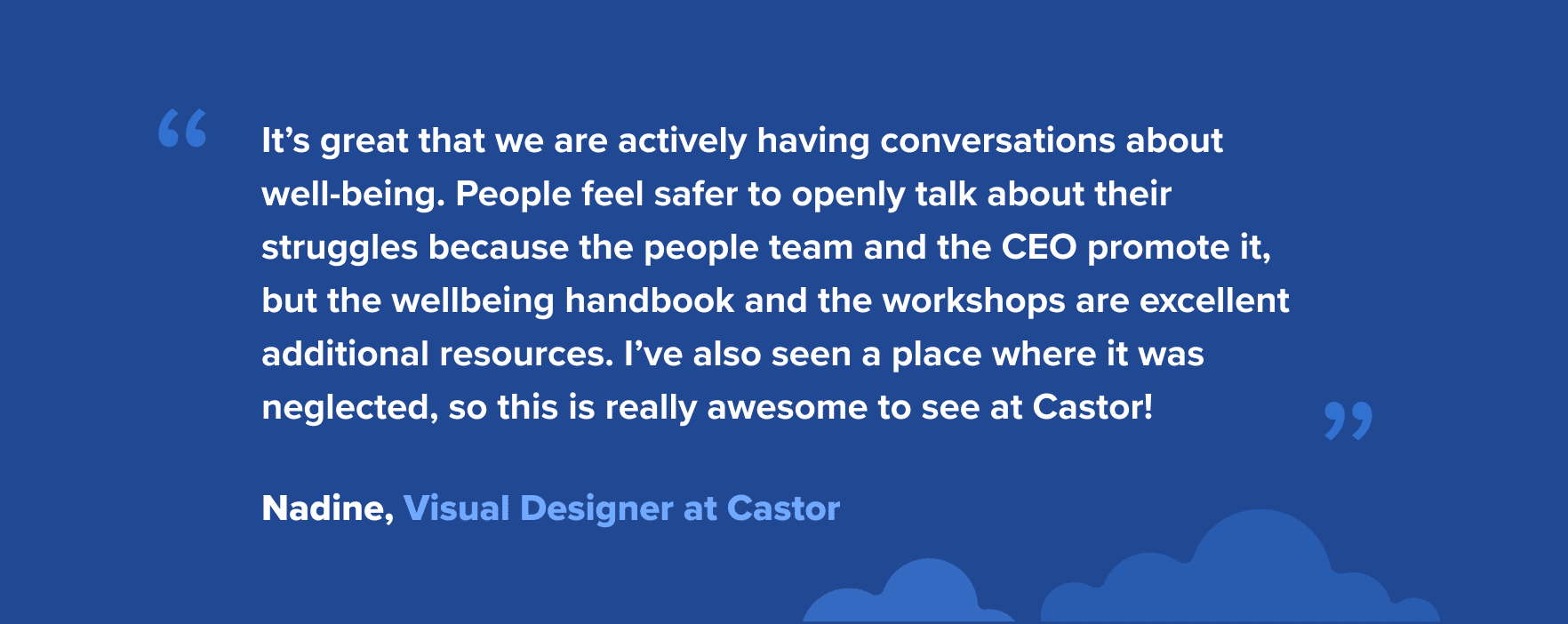 “ It’s great that we are actively having conversations about well-being. People feel safer to openly talk about their struggles because the people team and the CEO promote it, but the wellbeing handbook and the workshops are excellent additional resources. I’ve also seen a place where it was neglected, so this is really awesome to see at Castor! ”

Nadine, Visual Designer at Castor